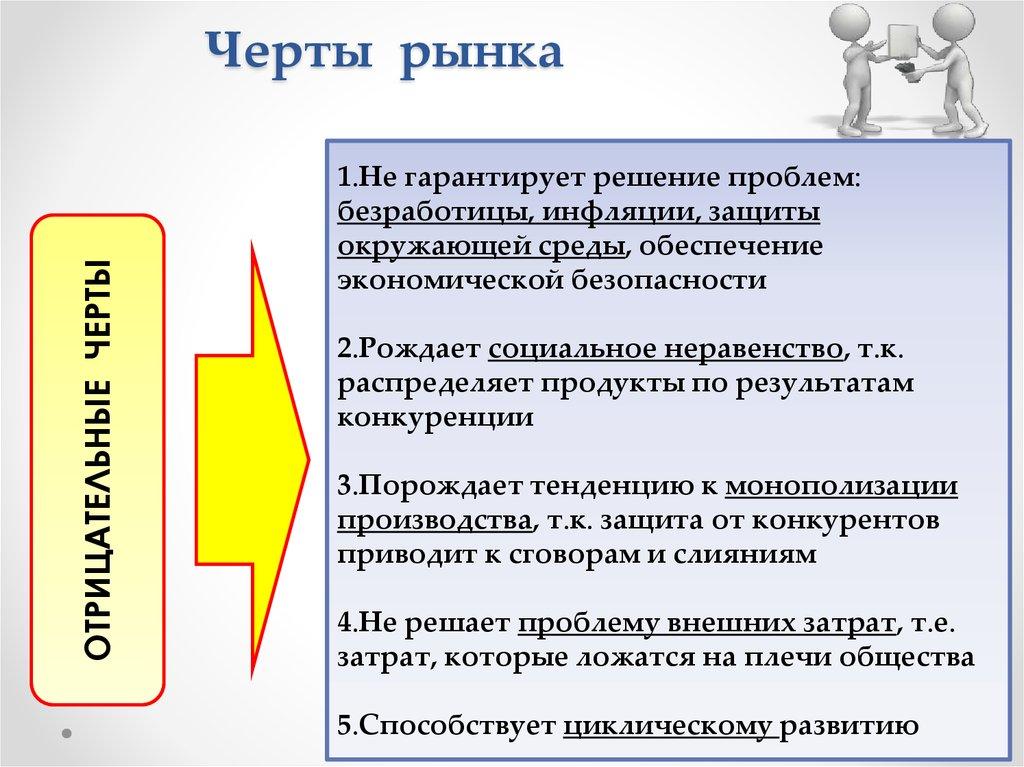 Черты рынка

ОТРИЦАТЕЛЬНЫЕ ЧЕРТЫ

1.Не гарантирует решение проблем: безработицы, инфляции, защиты окружающей среды, обеспечение экономической безопасности

2.Рождает социальное неравенство, т.к. распределяет продукты по результатам конкуренции

3.Порождает тенденцию к монополизации производства, т.к. защита от конкурентов приводит к сговорам и слияниям

4.Не решает проблему внешних затрат, т.е. затрат, которые ложатся на плечи общества

5.Способствует циклическому развитию